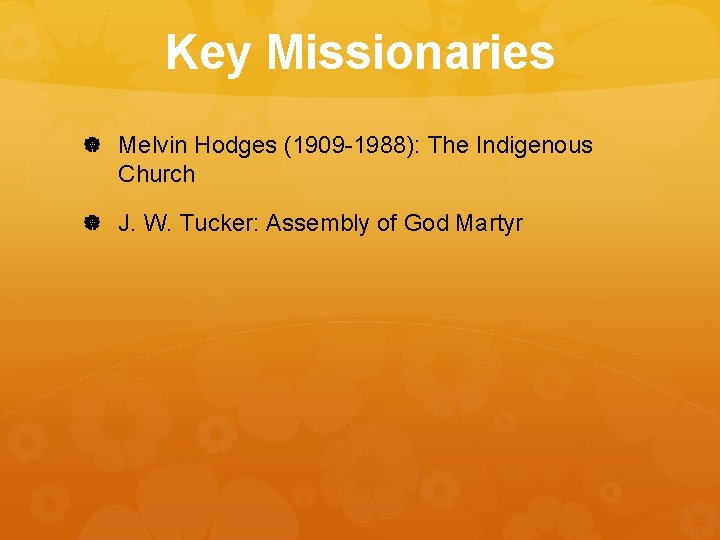 Key Missionaries

Melvin Hodges (1909-1988): The Indigenous Church

J. W. Tucker: Assembly of God Martyr